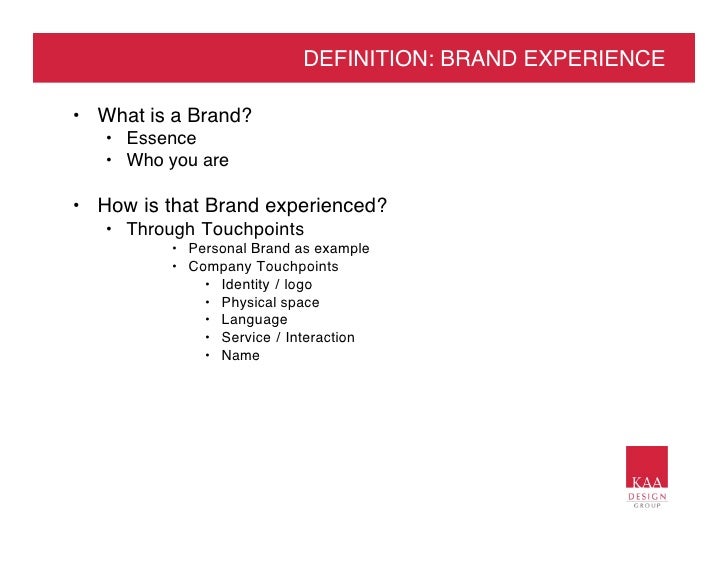 DEFINITION: BRAND EXPERIENCE

• What is a Brand?
 • Essence
 • Who you are

• How is that Brand experienced?
 • Through Touchpoints
  • Personal Brand as example
  • Company Touchpoints
   • Identity / logo
   • Physical space
   • Language
   • Service / Interaction
   • Name

KAA
DESIGN
GROUP